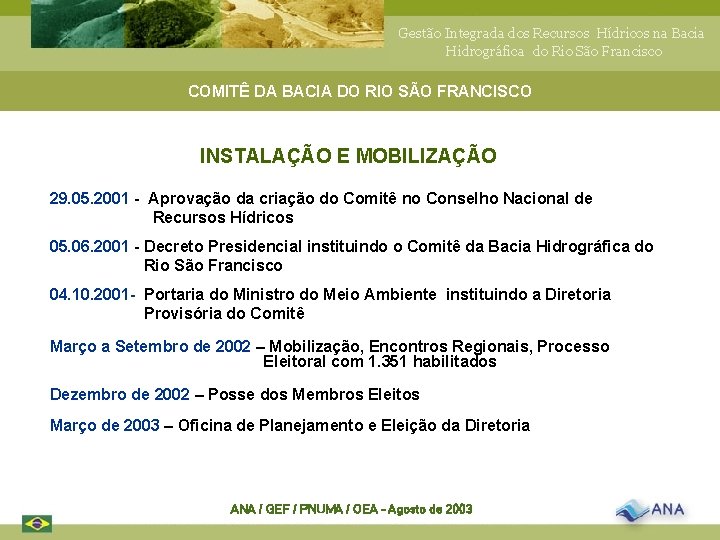 Gestão Integrada dos Recursos Hídricos na Bacia Hidrográfica do Rio São Francisco

COMITÊ DA BACIA DO RIO SÃO FRANCISCO

INSTALAÇÃO E MOBILIZAÇÃO

29.05.2001 - Aprovação da criação do Comitê no Conselho Nacional de Recursos Hídricos

05.06.2001 - Decreto Presidencial instituindo o Comitê da Bacia Hidrográfica do Rio São Francisco

04.10.2001- Portaria do Ministro do Meio Ambiente instituindo a Diretoria Provisória do Comitê

Março a Setembro de 2002 – Mobilização, Encontros Regionais, Processo Eleitoral com 1.351 habilitados

Dezembro de 2002 – Posse dos Membros Eleitos

Março de 2003 – Oficina de Planejamento e Eleição da Diretoria

ANA / GEF / PNUMA / OEA – Agosto de 2003

ANA